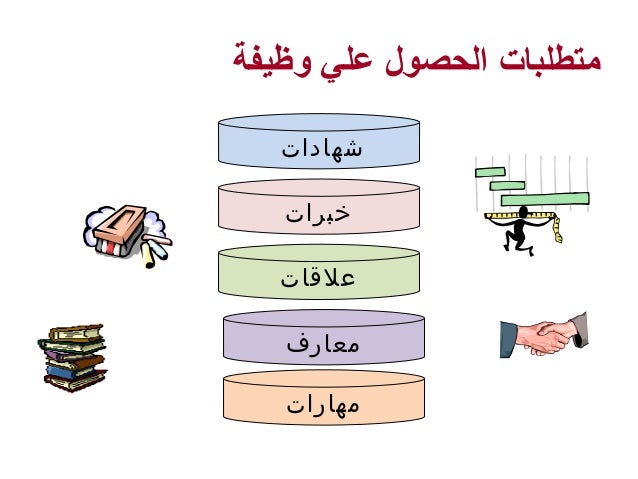 متطلبات الحصول علي وظيفة

شهادات

خبرات

علاقات

معارف

مهارات